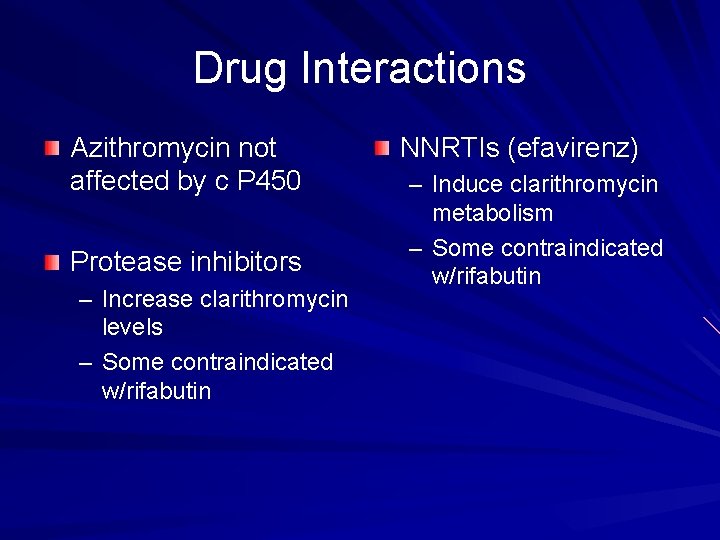 Drug Interactions

Azithromycin not affected by c P450

Protease inhibitors
– Increase clarithromycin levels
– Some contraindicated w/rifabutin

NNRTIs (efavirenz)
– Induce clarithromycin metabolism
– Some contraindicated w/rifabutin